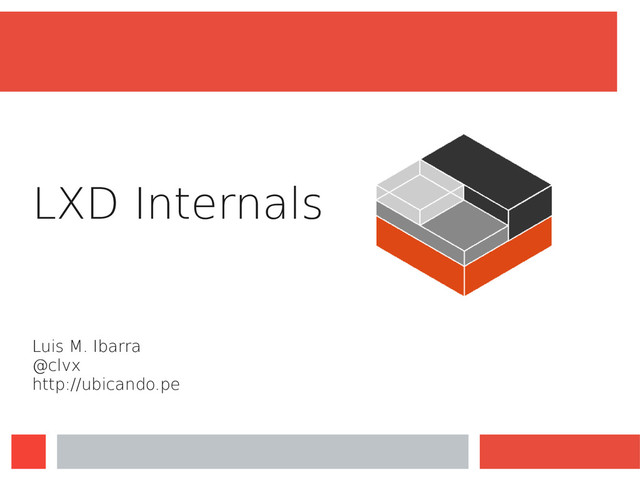 LXD Internals

Luis M. Ibarra
@clvx
http://ubicando.pe